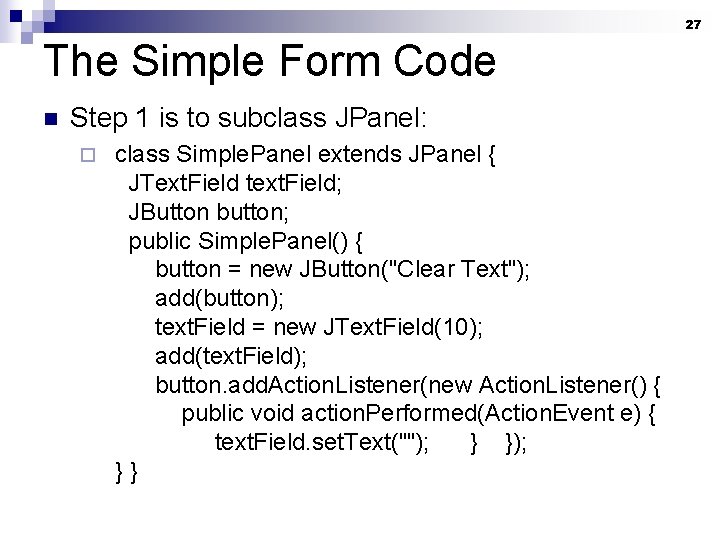 27

The Simple Form Code

Step 1 is to subclass JPanel:

class SimplePanel extends JPanel {
JTextField textField;
JButton button;
public SimplePanel() {
button = new JButton("Clear Text");
add(button);
textField = new JTextField(10);
add(textField);
button.addActionListener(new ActionListener() {
public void actionPerformed(ActionEvent e) {
textField.setText(""); } });
} }